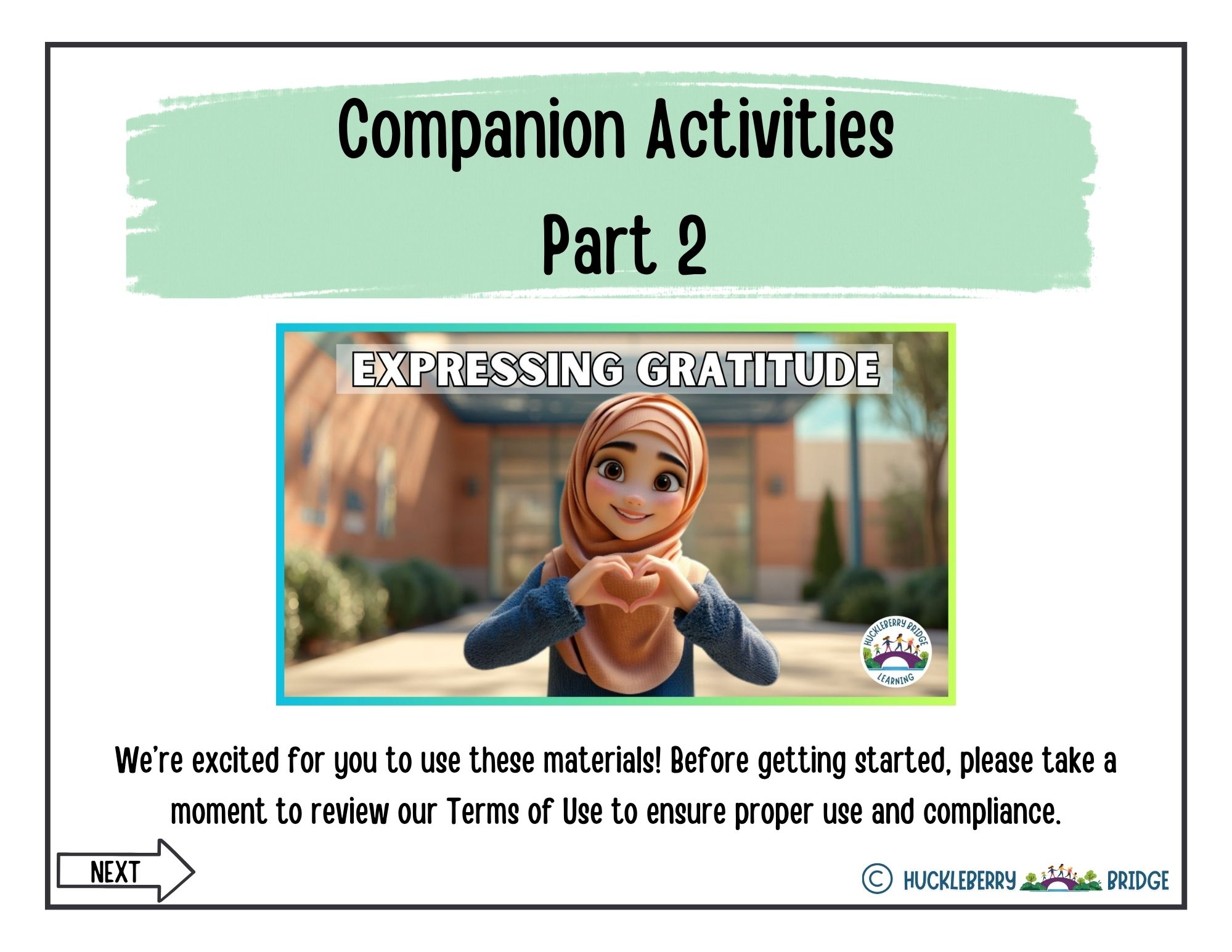 Companion Activities
Part 2

EXPRESSING GRATITUDE

HUCKLEBERRY BRIDGE LEARNING

We're excited for you to use these materials! Before getting started, please take a moment to review our Terms of Use to ensure proper use and compliance.

NEXT

© HUCKLEBERRY BRIDGE